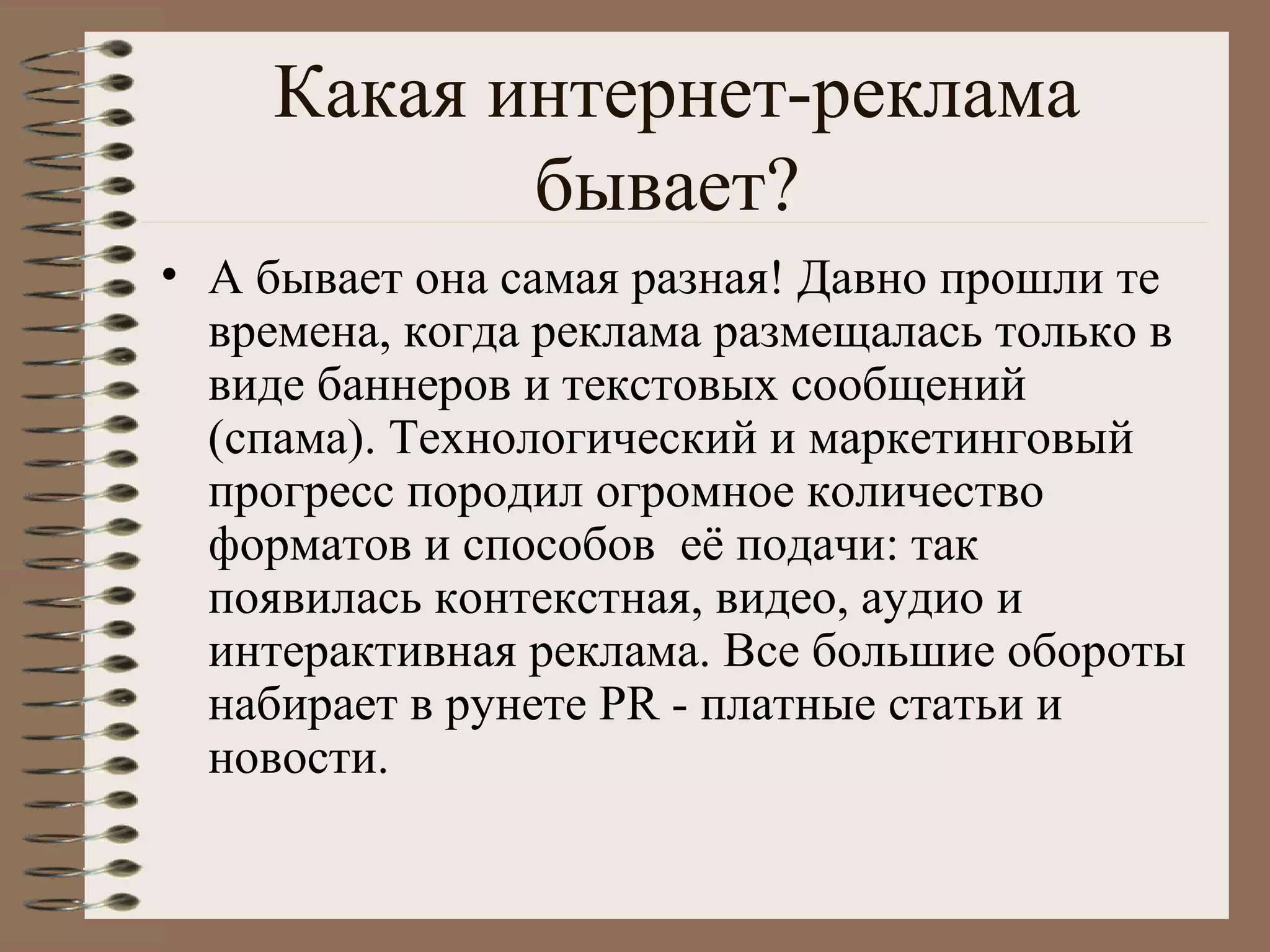 Какая интернет-реклама бывает?

• А бывает она самая разная! Давно прошли те времена, когда реклама размещалась только в виде баннеров и текстовых сообщений (спама). Технологический и маркетинговый прогресс породил огромное количество форматов и способов  её подачи: так появилась контекстная, видео, аудио и интерактивная реклама. Все большие обороты набирает в рунете PR - платные статьи и новости.